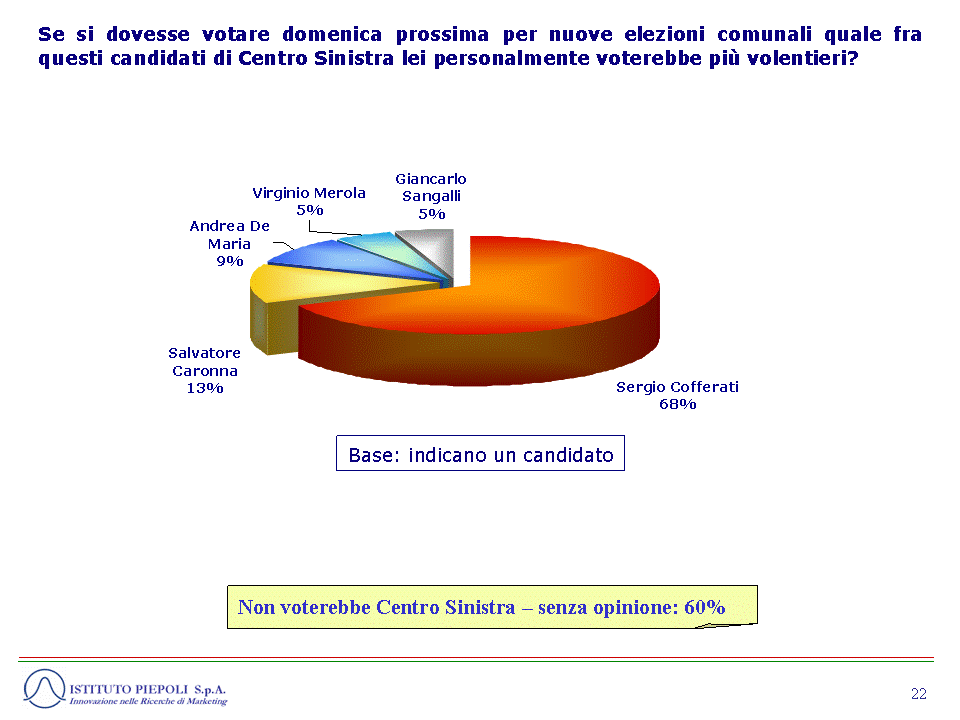 Se si dovesse votare domenica prossima per nuove elezioni comunali quale fra questi candidati di Centro Sinistra lei personalmente voterebbe più volentieri?

Giancarlo Sangalli 5%

Virginio Merola 5%

Andrea De Maria 9%

Salvatore Caronna 13%

Sergio Cofferati 68%

Base: indicano un candidato

Non voterebbe Centro Sinistra – senza opinione: 60%

ISTITUTO PIEPOLI S.p.A.
Innovazione nelle Ricerche di Marketing

22